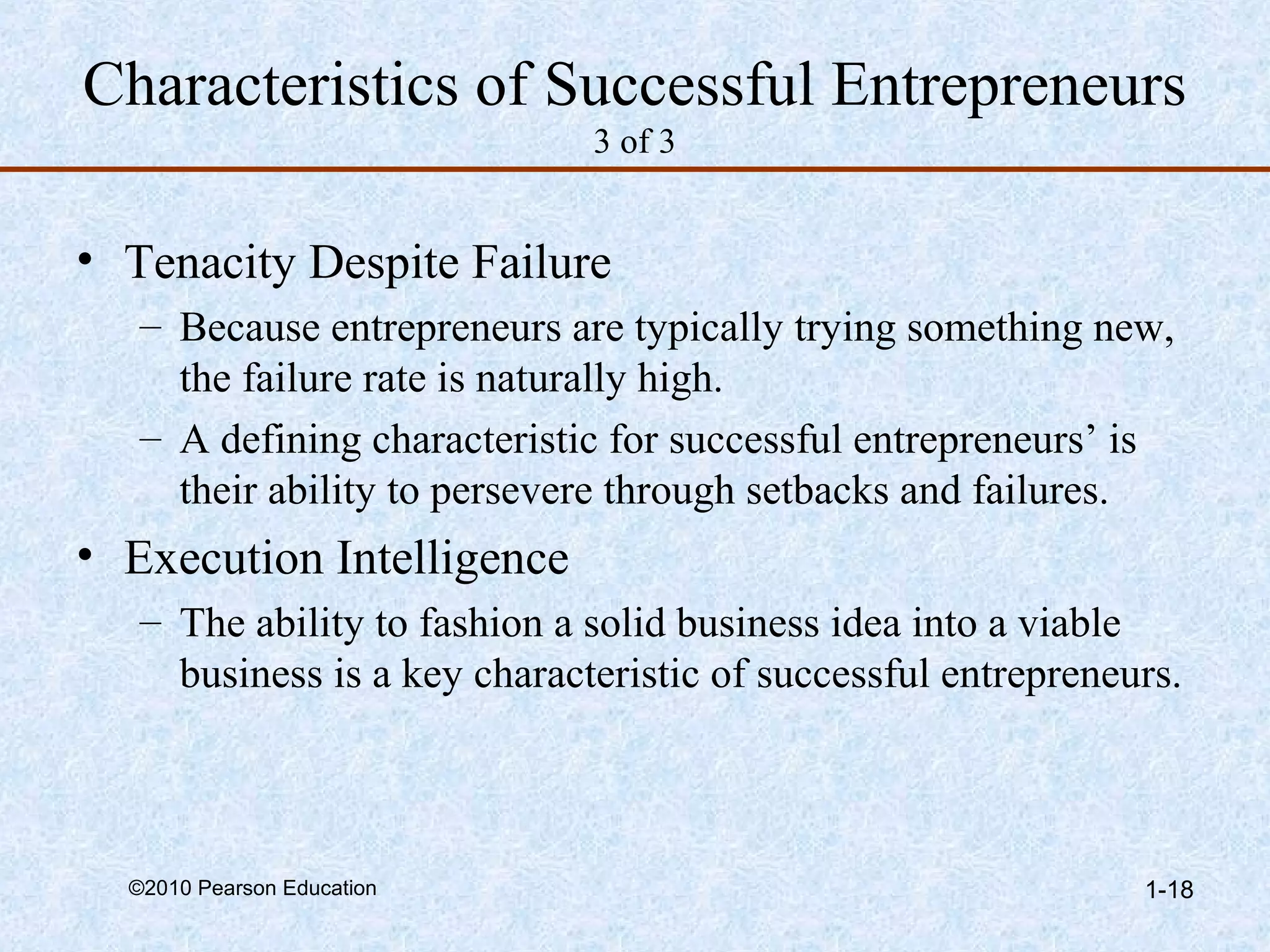 Characteristics of Successful Entrepreneurs
3 of 3

• Tenacity Despite Failure
– Because entrepreneurs are typically trying something new, the failure rate is naturally high.
– A defining characteristic for successful entrepreneurs’ is their ability to persevere through setbacks and failures.

• Execution Intelligence
– The ability to fashion a solid business idea into a viable business is a key characteristic of successful entrepreneurs.

©2010 Pearson Education

1-18